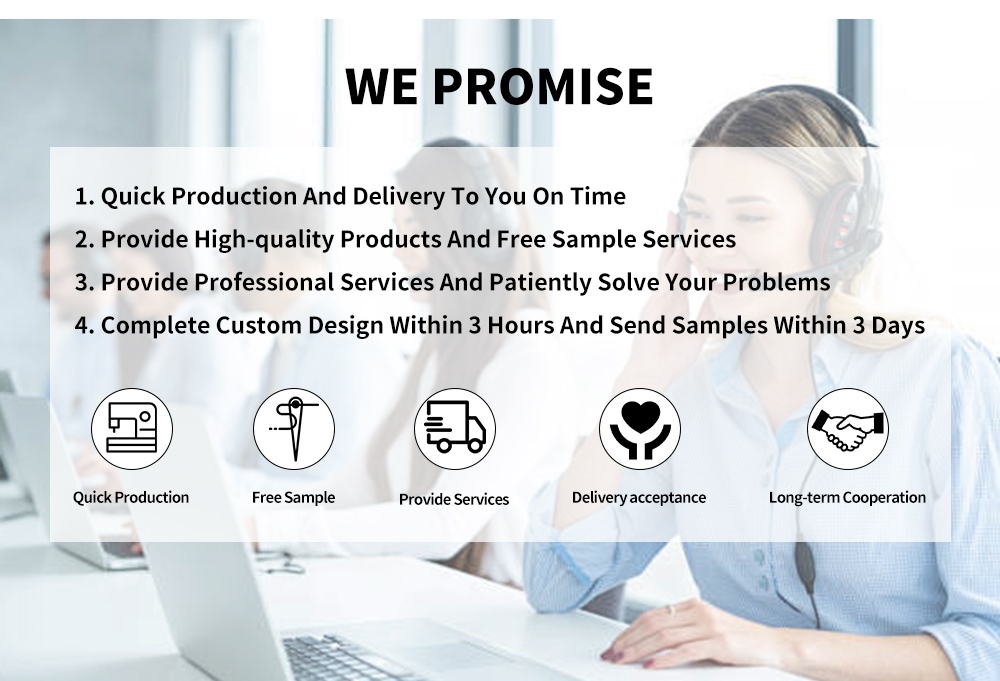 WE PROMISE

1. Quick Production And Delivery To You On Time
2. Provide High-quality Products And Free Sample Services
3. Provide Professional Services And Patiently Solve Your Problems
4. Complete Custom Design Within 3 Hours And Send Samples Within 3 Days

Quick Production
Free Sample
Provide Services
Delivery acceptance
Long-term Cooperation